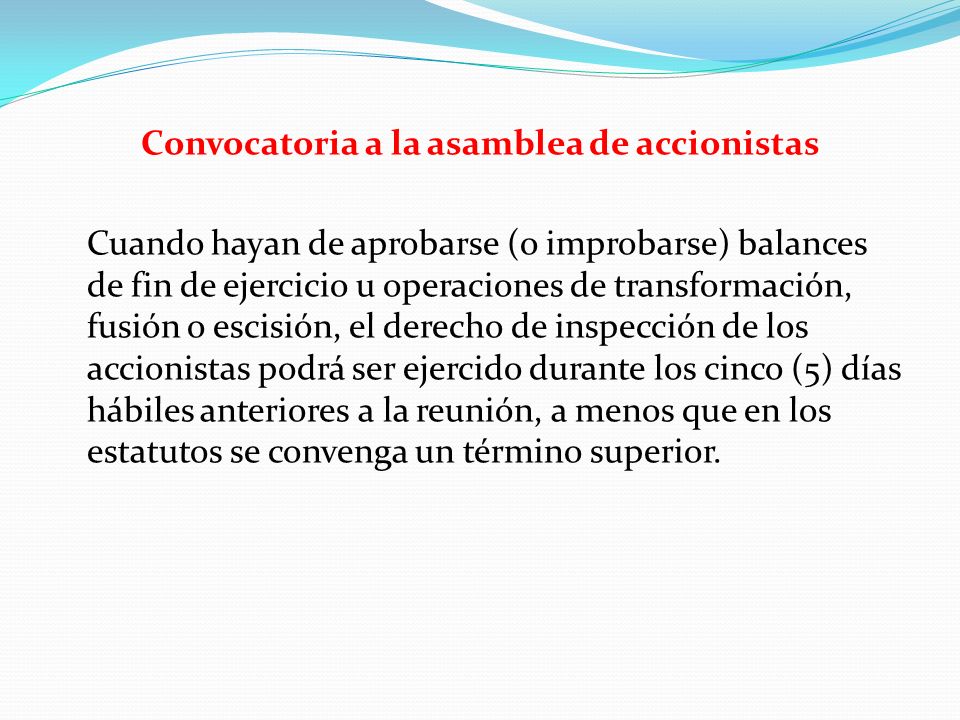 Convocatoria a la asamblea de accionistas

Cuando hayan de aprobarse (o improbarse) balances de fin de ejercicio u operaciones de transformación, fusión o escisión, el derecho de inspección de los accionistas podrá ser ejercido durante los cinco (5) días hábiles anteriores a la reunión, a menos que en los estatutos se convenga un término superior.